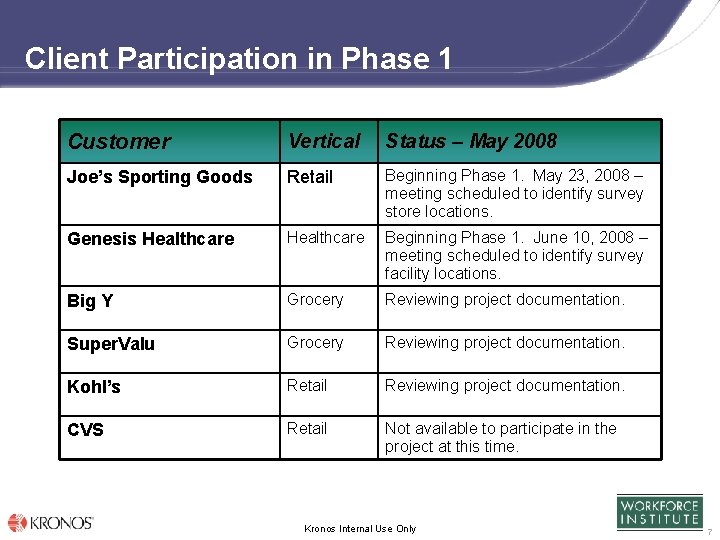 Client Participation in Phase 1

| Customer | Vertical | Status – May 2008 |
|---|---|---|
| Joe's Sporting Goods | Retail | Beginning Phase 1. May 23, 2008 – meeting scheduled to identify survey store locations. |
| Genesis Healthcare | Healthcare | Beginning Phase 1. June 10, 2008 – meeting scheduled to identify survey facility locations. |
| Big Y | Grocery | Reviewing project documentation. |
| SuperValu | Grocery | Reviewing project documentation. |
| Kohl's | Retail | Reviewing project documentation. |
| CVS | Retail | Not available to participate in the project at this time. |

KRONOS

Kronos Internal Use Only

WORKFORCE INSTITUTE

7